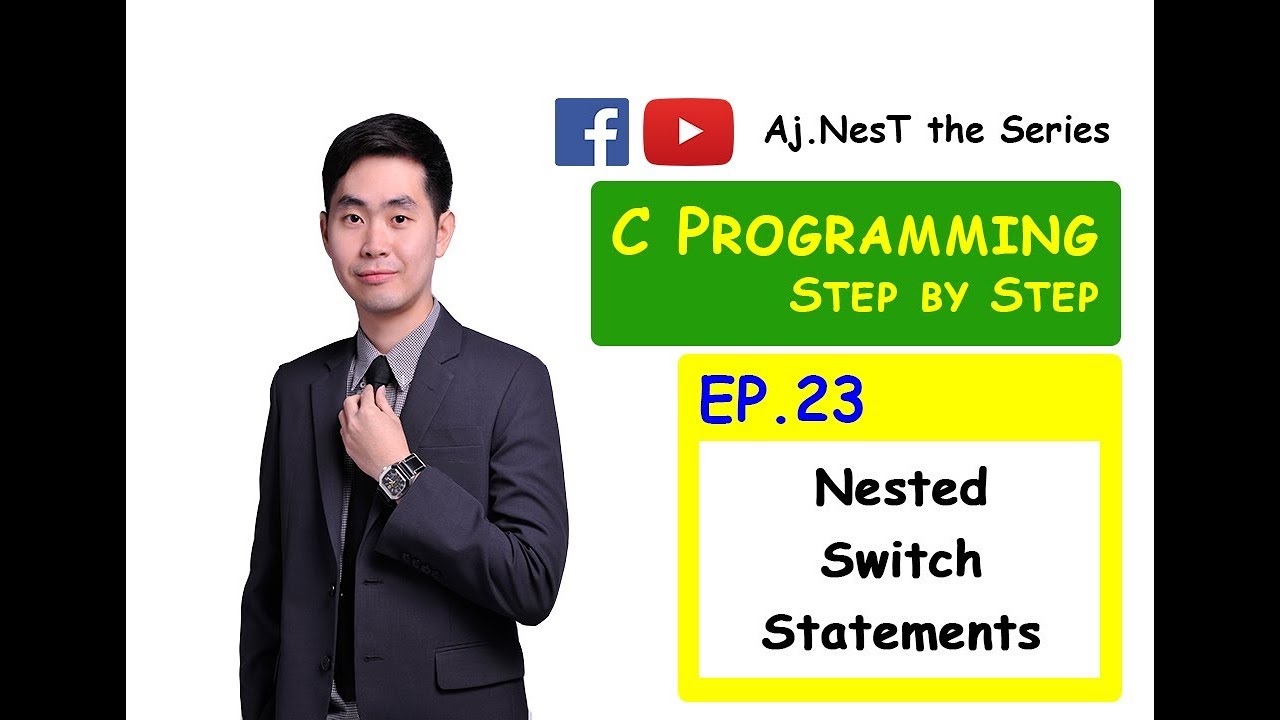 Aj.NesT the Series

C PROGRAMMING
STEP BY STEP

EP.23

Nested
Switch
Statements